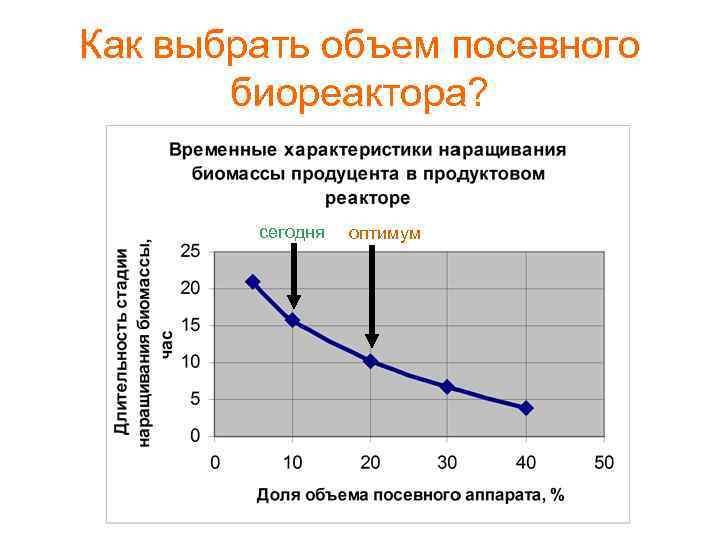 Как выбрать объем посевного биореактора?

Временные характеристики наращивания биомассы продуцента в продуктовом реакторе

сегодня

оптимум

Длительность стадии наращивания биомассы, час

25
20
15
10
5
0

0 10 20 30 40 50

Доля объема посевного аппарата, %